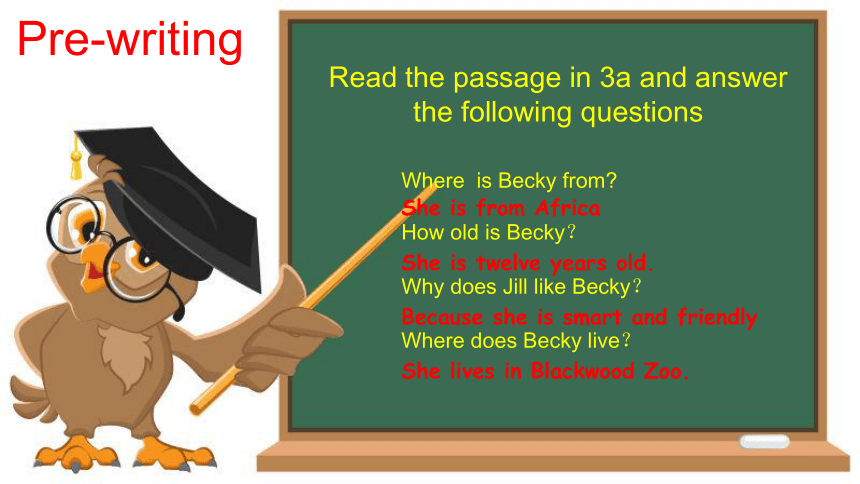 Pre-writing

Read the passage in 3a and answer the following questions

Where is Becky from?

She is from Africa

How old is Becky？

She is twelve years old.

Why does Jill like Becky？

Because she is smart and friendly

Where does Becky live？

She lives in Blackwood Zoo.